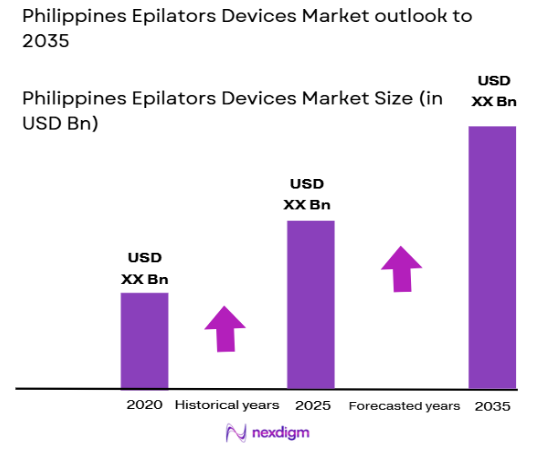 Philippines Epilators Devices Market outlook to 2035

Philippines Epilators Devices Market Size (in USD Bn)

USD XX Bn

USD XX Bn

USD XX Bn

2020 Historical years 2025 Forecasted years 2035

nexdigm